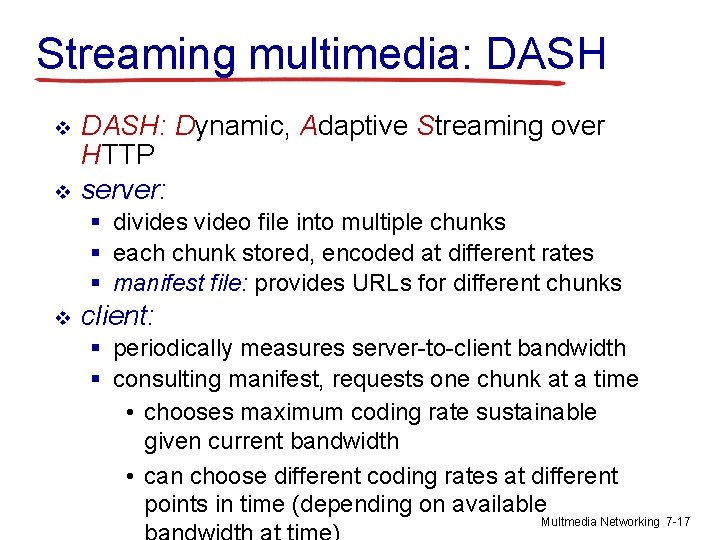 Streaming multimedia: DASH

❖ DASH: Dynamic, Adaptive Streaming over HTTP

❖ server:
▪ divides video file into multiple chunks
▪ each chunk stored, encoded at different rates
▪ manifest file: provides URLs for different chunks

❖ client:
▪ periodically measures server-to-client bandwidth
▪ consulting manifest, requests one chunk at a time
• chooses maximum coding rate sustainable given current bandwidth
• can choose different coding rates at different points in time (depending on available bandwidth at time)

Multmedia Networking 7-17